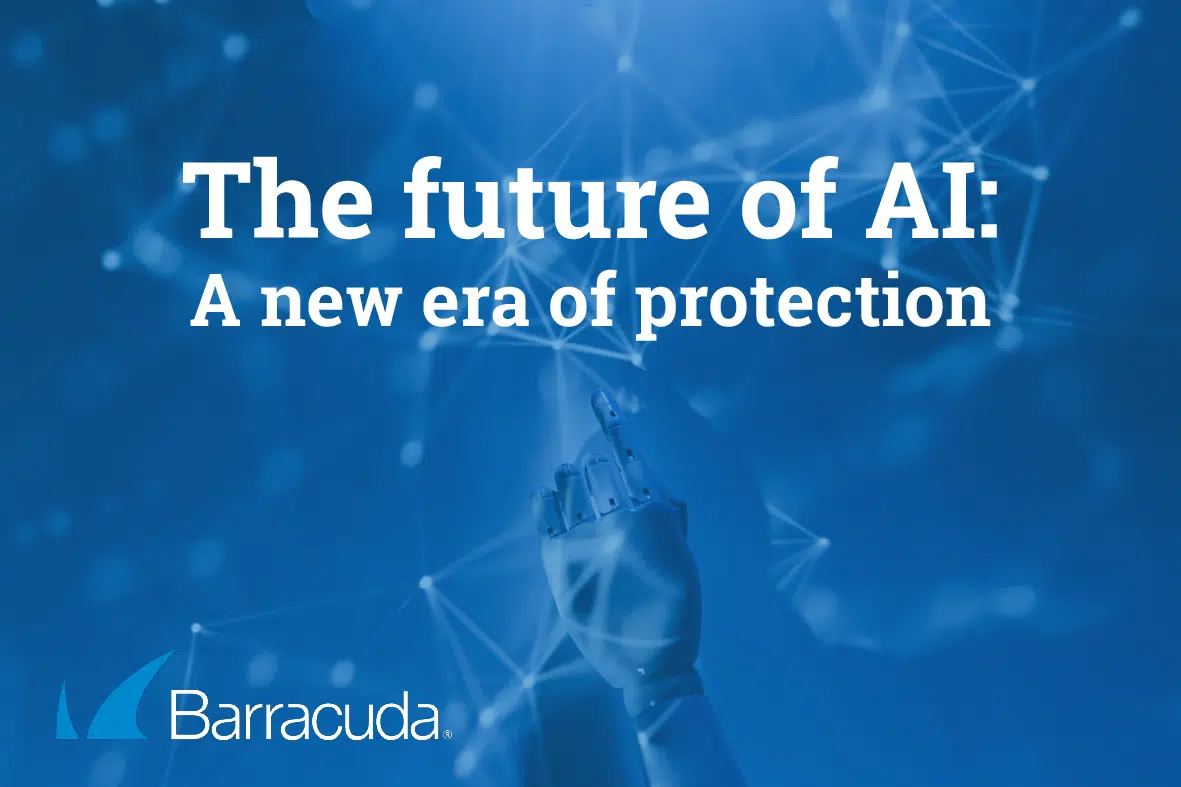 The future of AI:
A new era of protection

Barracuda®